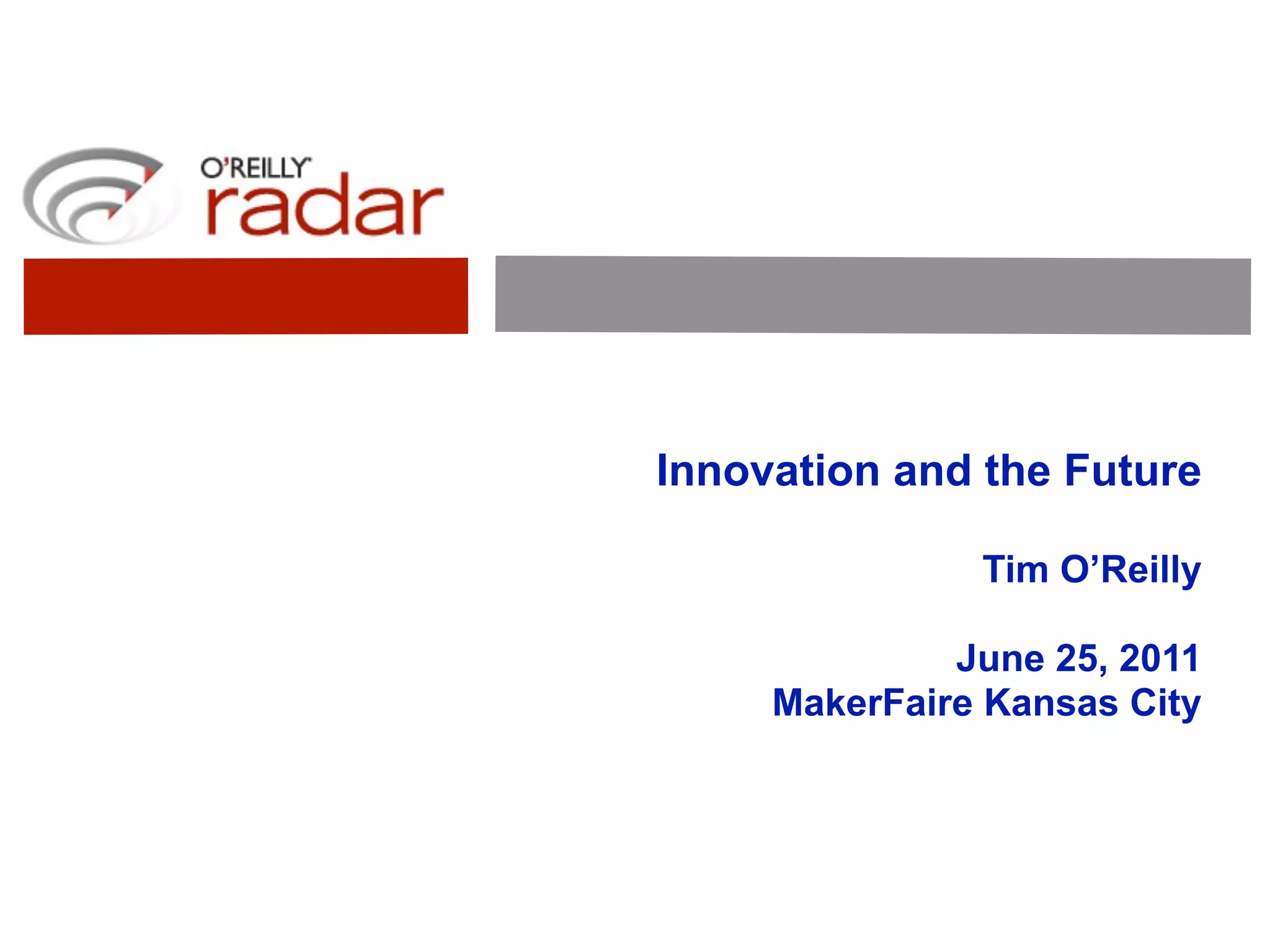 O'REILLY
radar

Innovation and the Future

Tim O'Reilly

June 25, 2011
MakerFaire Kansas City